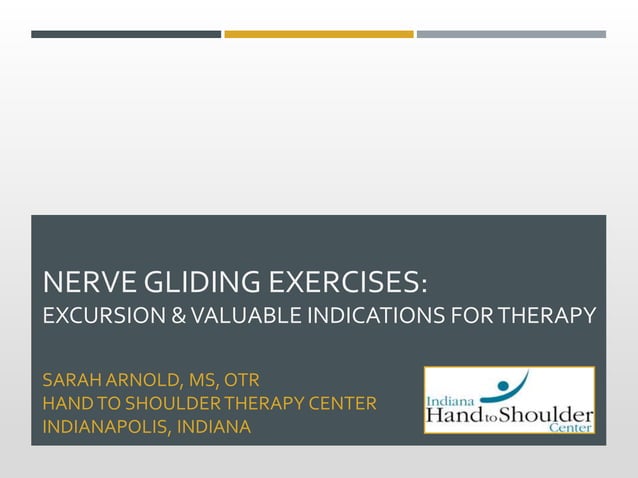 NERVE GLIDING EXERCISES:
EXCURSION & VALUABLE INDICATIONS FOR THERAPY

SARAH ARNOLD, MS, OTR
HAND TO SHOULDER THERAPY CENTER
INDIANAPOLIS, INDIANA

Indiana
Hand to Shoulder
Center